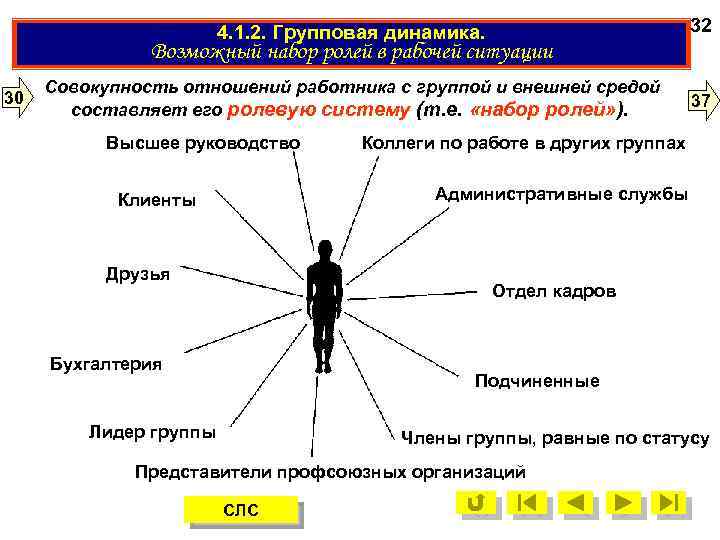 32

4.1.2. Групповая динамика.
Возможный набор ролей в рабочей ситуации

30

Совокупность отношений работника с группой и внешней средой составляет его ролевую систему (т.е. «набор ролей»).

37

Высшее руководство

Коллеги по работе в других группах

Клиенты

Административные службы

Друзья

Отдел кадров

Бухгалтерия

Подчиненные

Лидер группы

Члены группы, равные по статусу

Представители профсоюзных организаций

СЛС